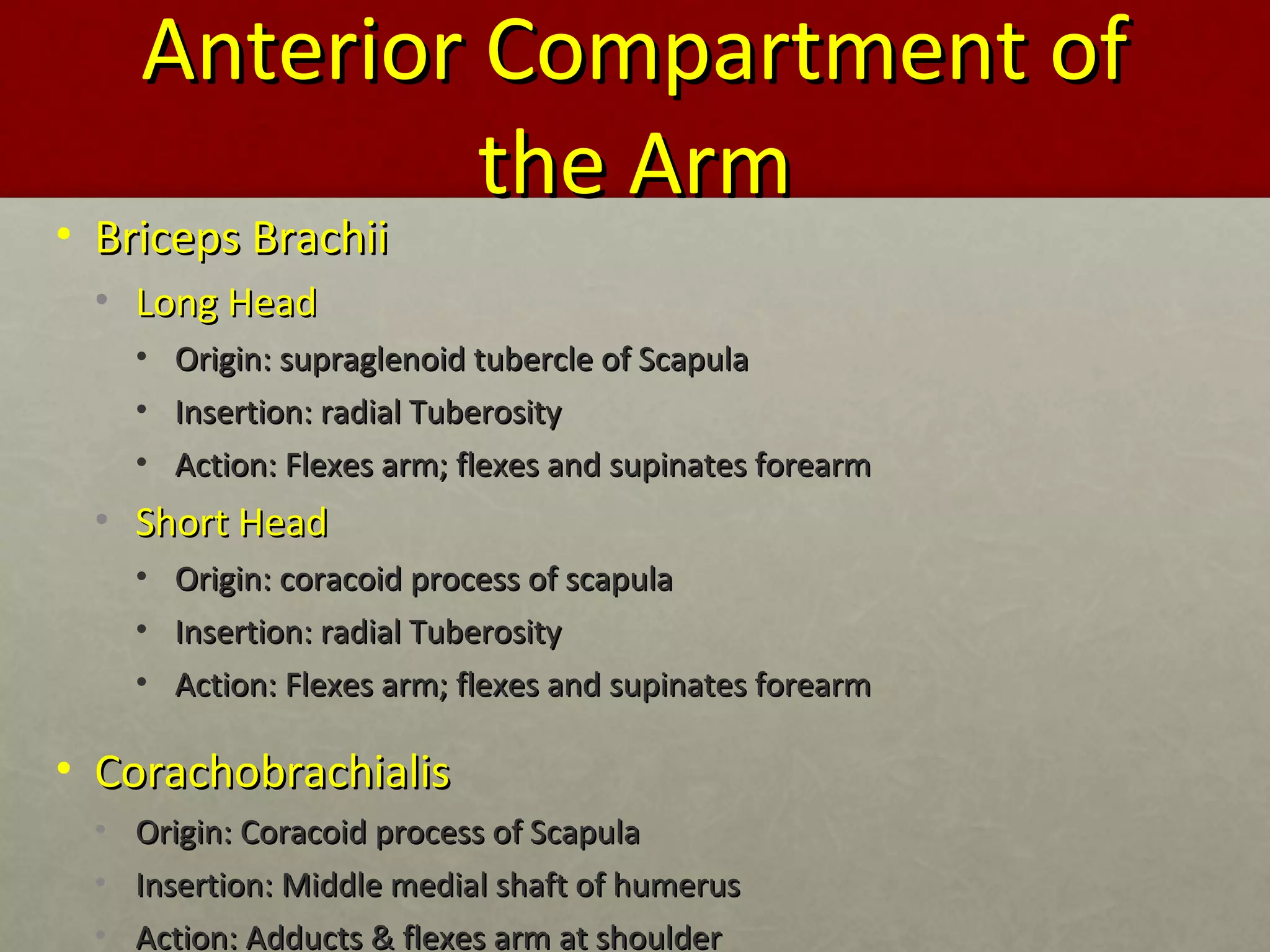 Anterior Compartment of the Arm

• Briceps Brachii
  • Long Head
    • Origin: supraglenoid tubercle of Scapula
    • Insertion: radial Tuberosity
    • Action: Flexes arm; flexes and supinates forearm
  • Short Head
    • Origin: coracoid process of scapula
    • Insertion: radial Tuberosity
    • Action: Flexes arm; flexes and supinates forearm

• Corachobrachialis
  • Origin: Coracoid process of Scapula
  • Insertion: Middle medial shaft of humerus
  • Action: Adducts & flexes arm at shoulder